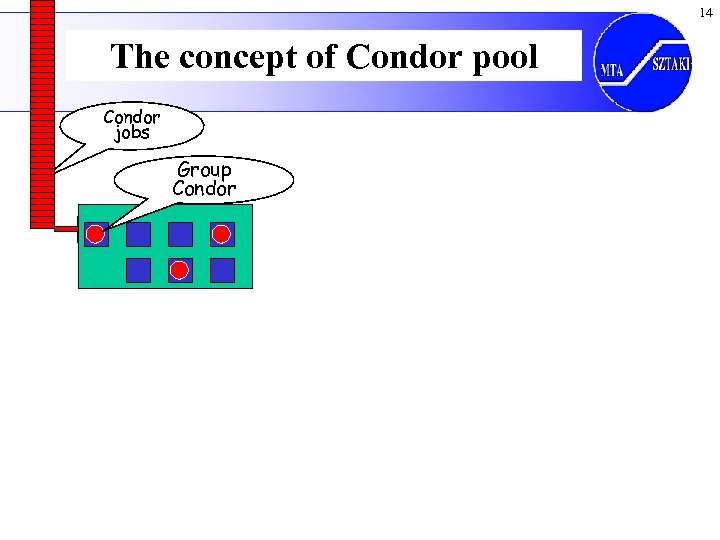 14

The concept of Condor pool

MTA SZTAKI

Condor jobs

Group Condor